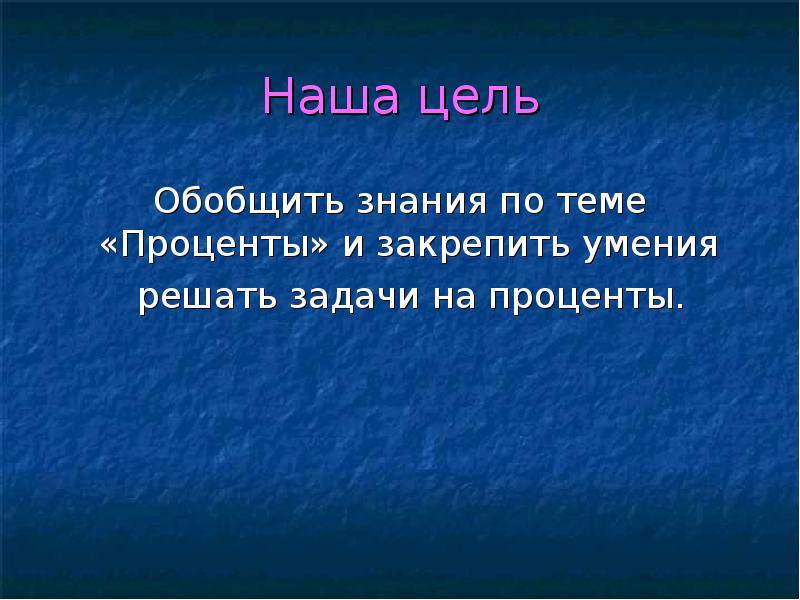 Наша цель

Обобщить знания по теме «Проценты» и закрепить умения решать задачи на проценты.